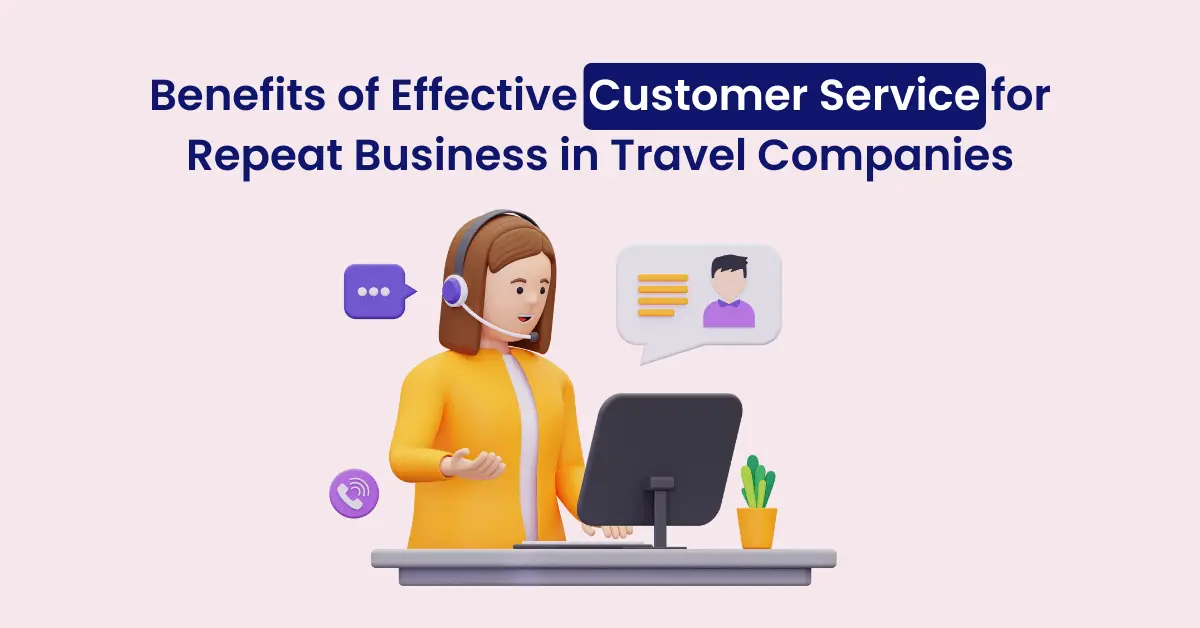 Benefits of Effective Customer Service for Repeat Business in Travel Companies